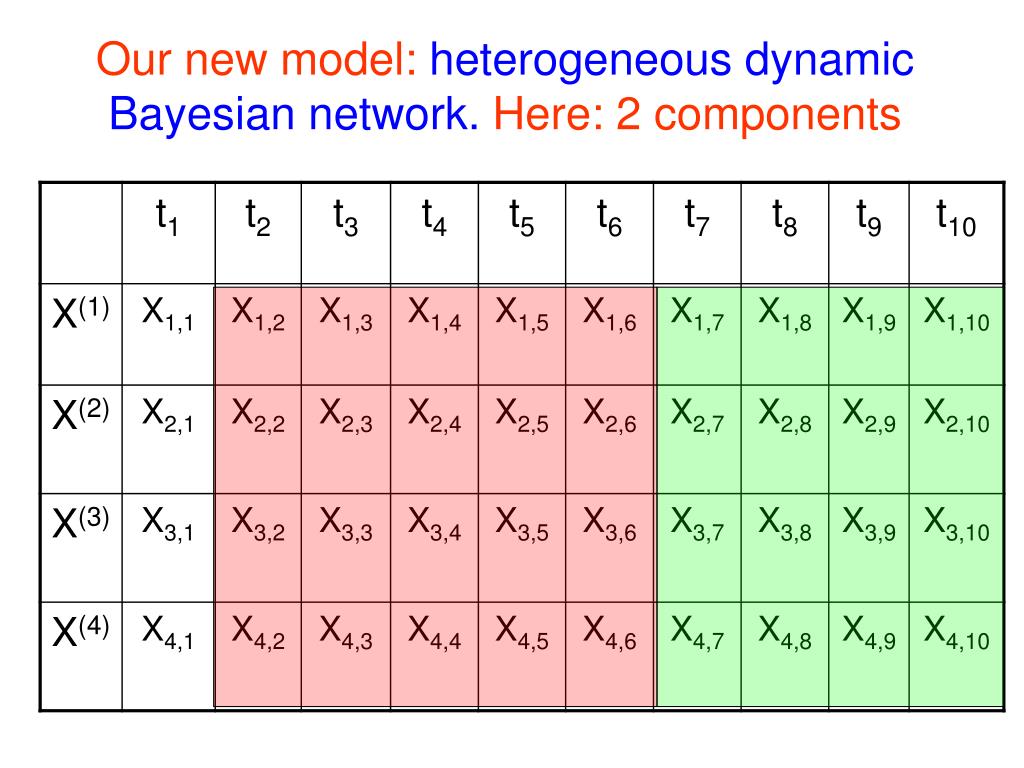 Our new model: heterogeneous dynamic Bayesian network. Here: 2 components

| | $t_1$ | $t_2$ | $t_3$ | $t_4$ | $t_5$ | $t_6$ | $t_7$ | $t_8$ | $t_9$ | $t_{10}$ |
|---|---|---|---|---|---|---|---|---|---|---|
| $X^{(1)}$ | $X_{1,1}$ | $X_{1,2}$ | $X_{1,3}$ | $X_{1,4}$ | $X_{1,5}$ | $X_{1,6}$ | $X_{1,7}$ | $X_{1,8}$ | $X_{1,9}$ | $X_{1,10}$ |
| $X^{(2)}$ | $X_{2,1}$ | $X_{2,2}$ | $X_{2,3}$ | $X_{2,4}$ | $X_{2,5}$ | $X_{2,6}$ | $X_{2,7}$ | $X_{2,8}$ | $X_{2,9}$ | $X_{2,10}$ |
| $X^{(3)}$ | $X_{3,1}$ | $X_{3,2}$ | $X_{3,3}$ | $X_{3,4}$ | $X_{3,5}$ | $X_{3,6}$ | $X_{3,7}$ | $X_{3,8}$ | $X_{3,9}$ | $X_{3,10}$ |
| $X^{(4)}$ | $X_{4,1}$ | $X_{4,2}$ | $X_{4,3}$ | $X_{4,4}$ | $X_{4,5}$ | $X_{4,6}$ | $X_{4,7}$ | $X_{4,8}$ | $X_{4,9}$ | $X_{4,10}$ |